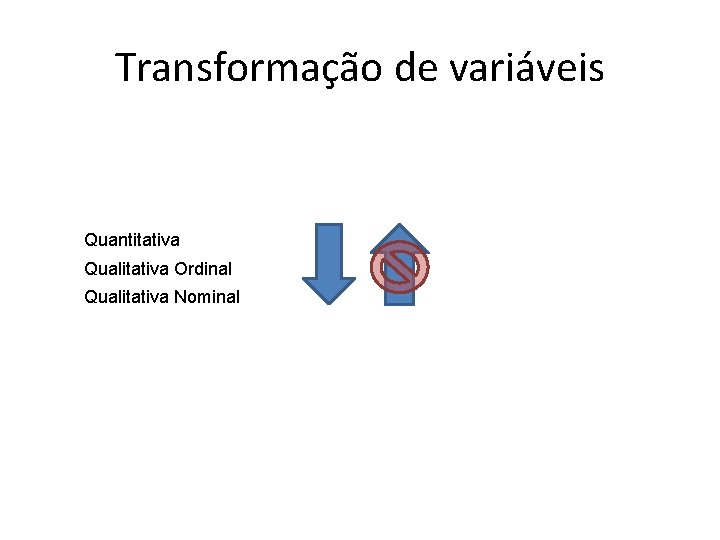 Transformação de variáveis

Quantitativa
Qualitativa Ordinal
Qualitativa Nominal